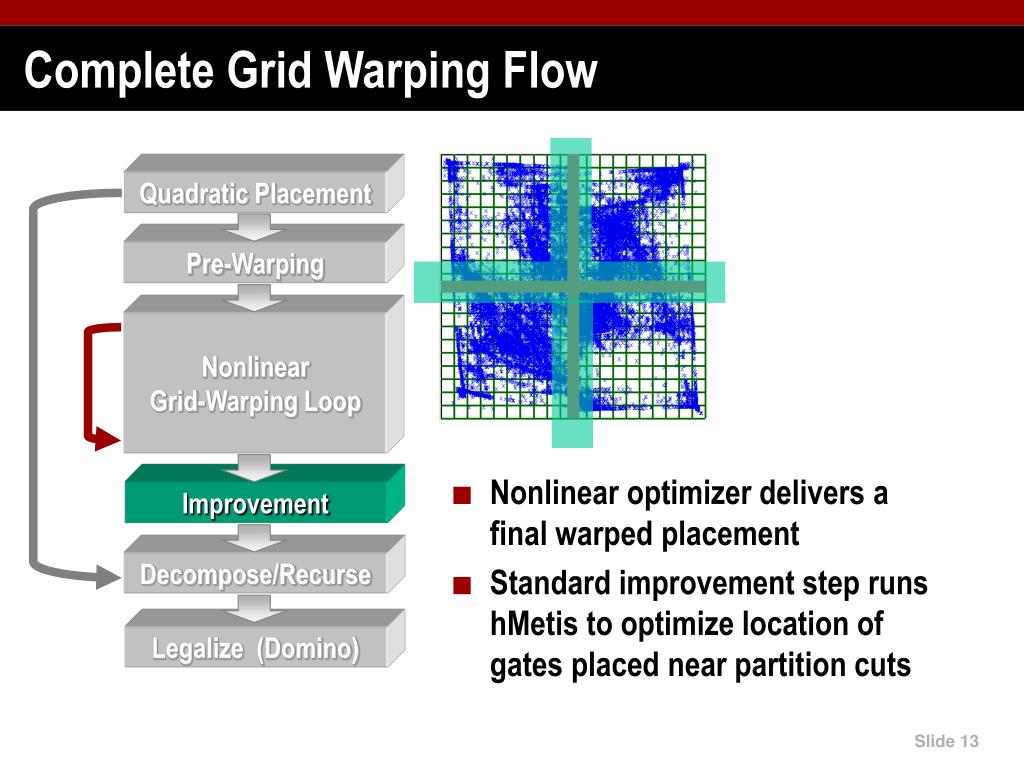 Complete Grid Warping Flow

Quadratic Placement

Pre-Warping

Nonlinear
Grid-Warping Loop

Improvement

Decompose/Recurse

Legalize (Domino)

■ Nonlinear optimizer delivers a final warped placement

■ Standard improvement step runs hMetis to optimize location of gates placed near partition cuts

Slide 13